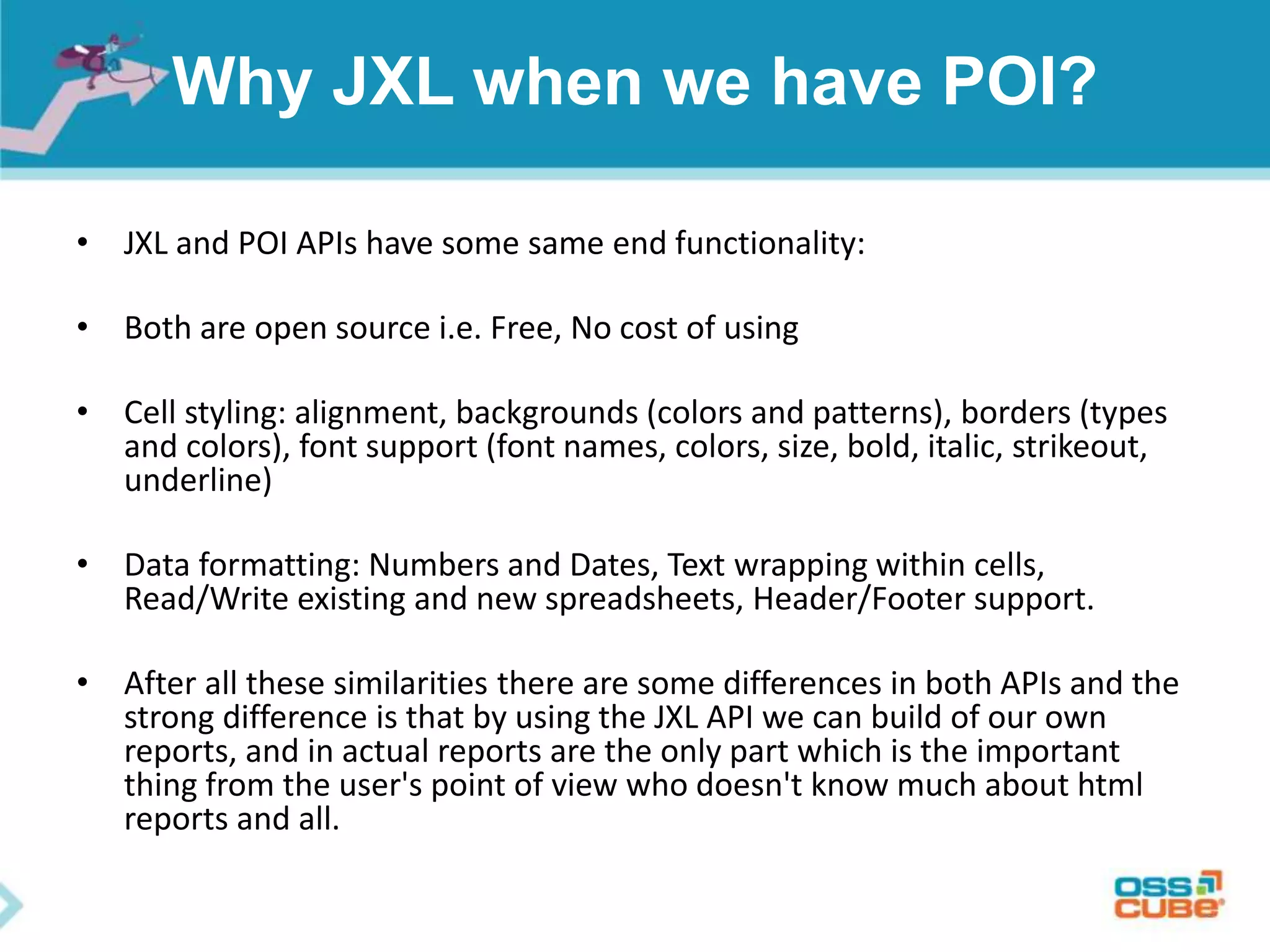 Why JXL when we have POI?

• JXL and POI APIs have some same end functionality:

• Both are open source i.e. Free, No cost of using

• Cell styling: alignment, backgrounds (colors and patterns), borders (types and colors), font support (font names, colors, size, bold, italic, strikeout, underline)

• Data formatting: Numbers and Dates, Text wrapping within cells, Read/Write existing and new spreadsheets, Header/Footer support.

• After all these similarities there are some differences in both APIs and the strong difference is that by using the JXL API we can build of our own reports, and in actual reports are the only part which is the important thing from the user's point of view who doesn't know much about html reports and all.

OSS CUBE